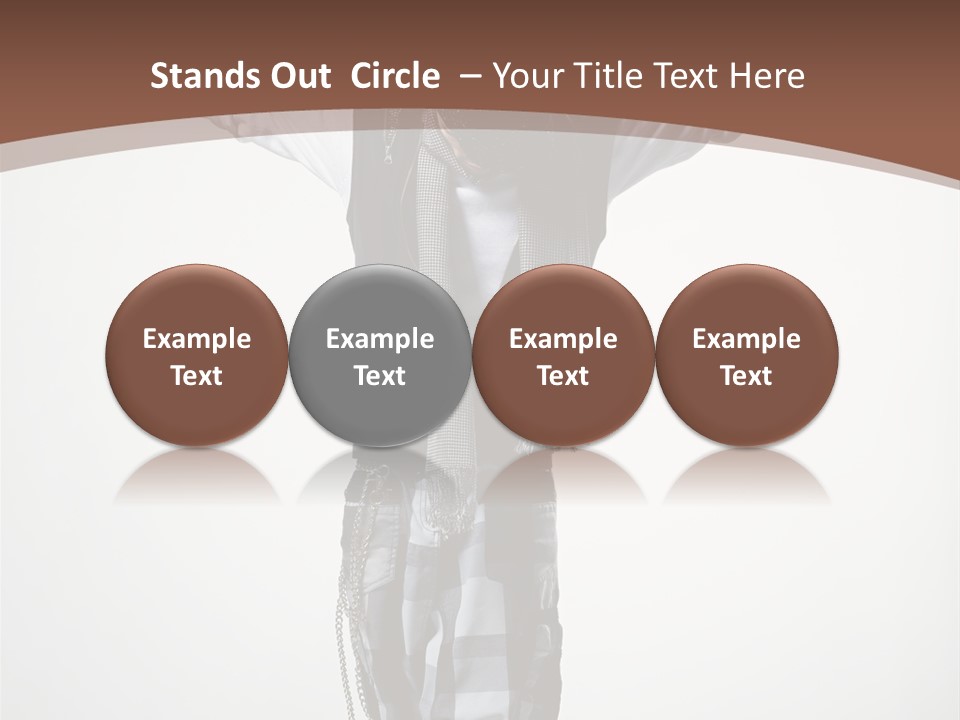 Stands Out Circle – Your Title Text Here

Example Text

Example Text

Example Text

Example Text